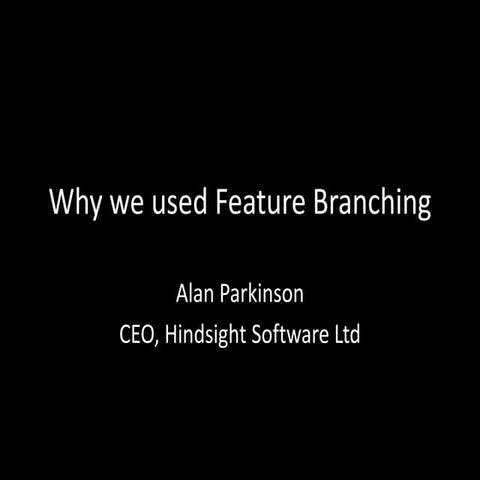 Why we used Feature Branching

Alan Parkinson

CEO, Hindsight Software Ltd